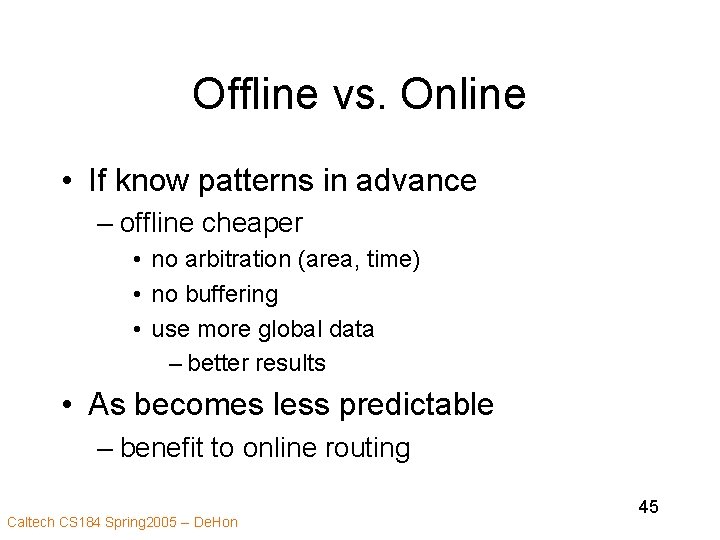 Offline vs. Online

• If know patterns in advance
– offline cheaper
• no arbitration (area, time)
• no buffering
• use more global data
– better results

• As becomes less predictable
– benefit to online routing

45

Caltech CS184 Spring2005 – DeHon